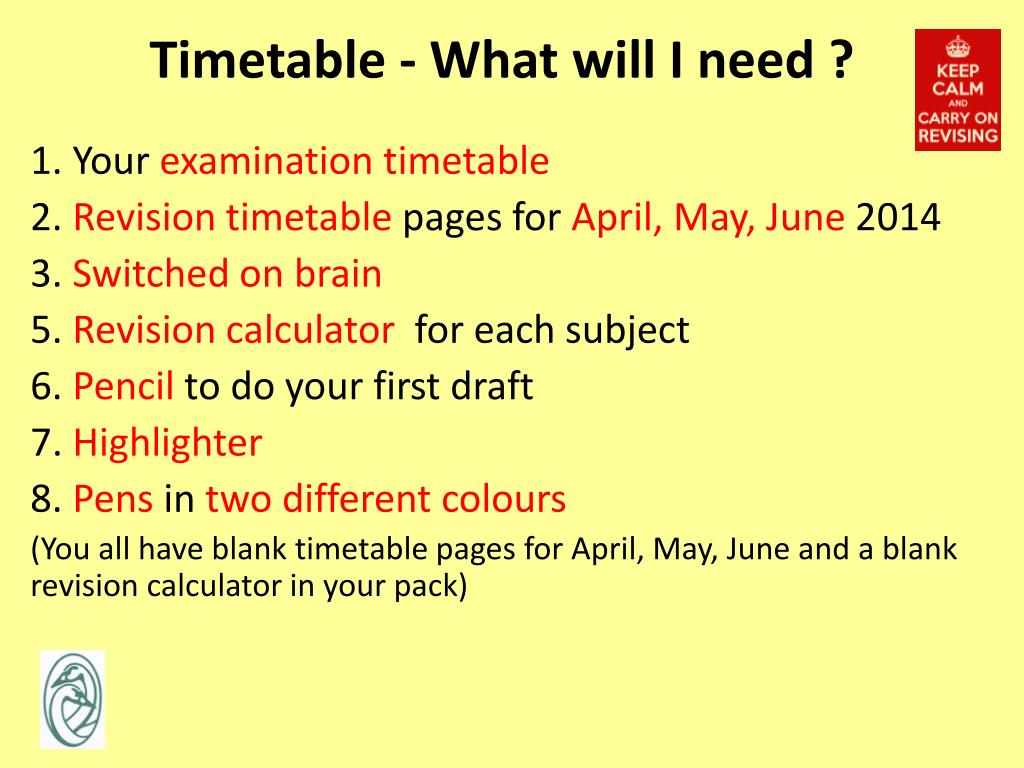 Timetable - What will I need ?

KEEP CALM AND CARRY ON REVISING

1. Your examination timetable
2. Revision timetable pages for April, May, June 2014
3. Switched on brain
5. Revision calculator for each subject
6. Pencil to do your first draft
7. Highlighter
8. Pens in two different colours
(You all have blank timetable pages for April, May, June and a blank revision calculator in your pack)